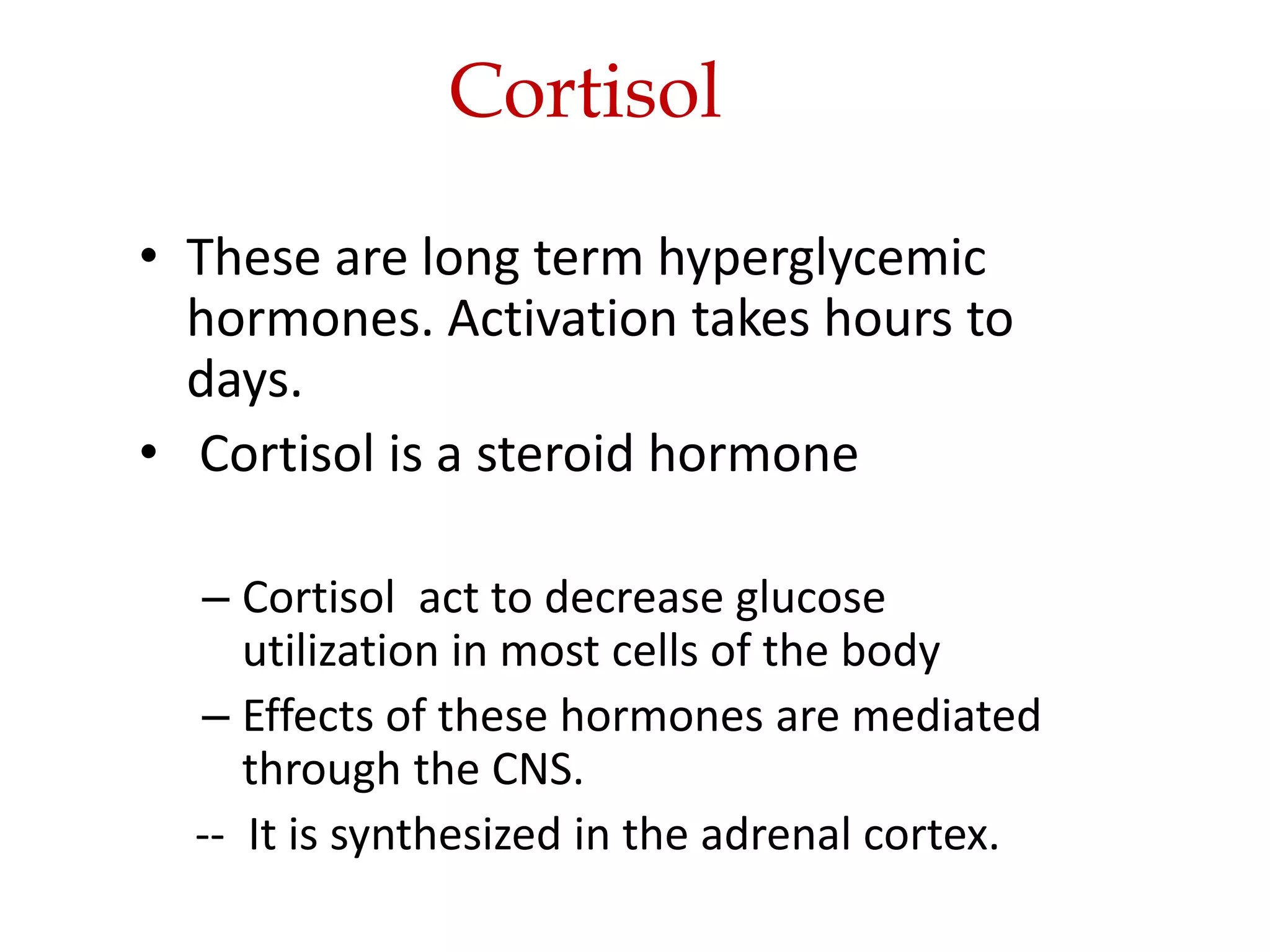 Cortisol

• These are long term hyperglycemic hormones. Activation takes hours to days.
• Cortisol is a steroid hormone

– Cortisol act to decrease glucose utilization in most cells of the body
– Effects of these hormones are mediated through the CNS.
-- It is synthesized in the adrenal cortex.